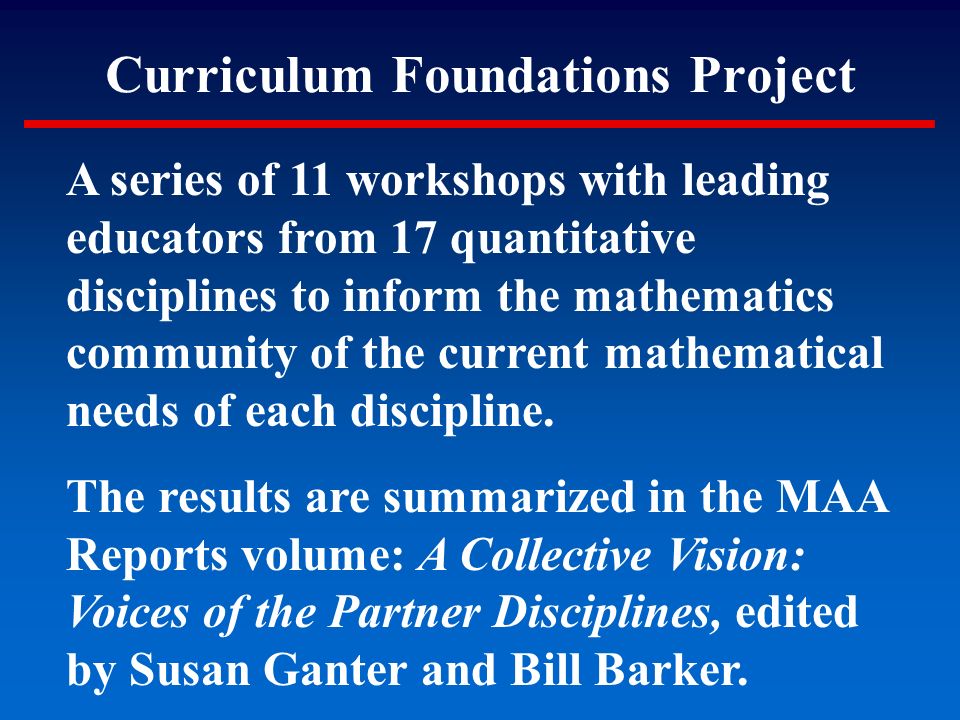 Curriculum Foundations Project

A series of 11 workshops with leading educators from 17 quantitative disciplines to inform the mathematics community of the current mathematical needs of each discipline.

The results are summarized in the MAA Reports volume: A Collective Vision: Voices of the Partner Disciplines, edited by Susan Ganter and Bill Barker.